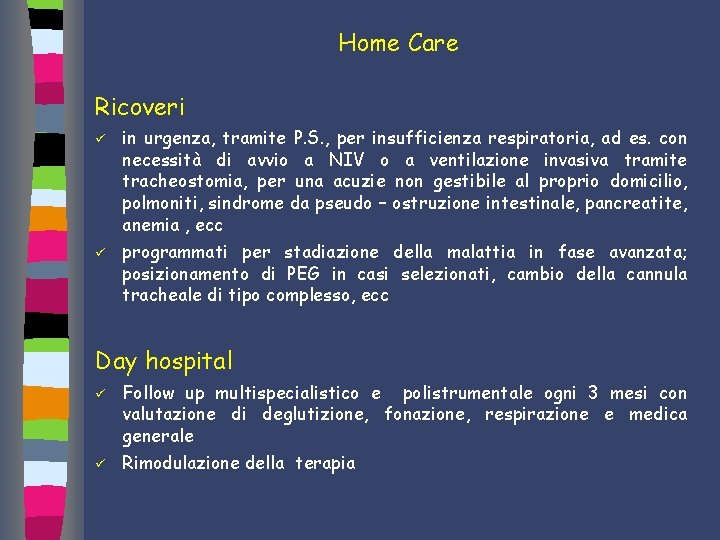 Home Care

Ricoveri

✓ in urgenza, tramite P.S., per insufficienza respiratoria, ad es. con necessità di avvio a NIV o a ventilazione invasiva tramite tracheostomia, per una acuzie non gestibile al proprio domicilio, polmoniti, sindrome da pseudo – ostruzione intestinale, pancreatite, anemia , ecc

✓ programmati per stadiazione della malattia in fase avanzata; posizionamento di PEG in casi selezionati, cambio della cannula tracheale di tipo complesso, ecc

Day hospital

✓ Follow up multispecialistico e polistrumentale ogni 3 mesi con valutazione di deglutizione, fonazione, respirazione e medica generale

✓ Rimodulazione della terapia